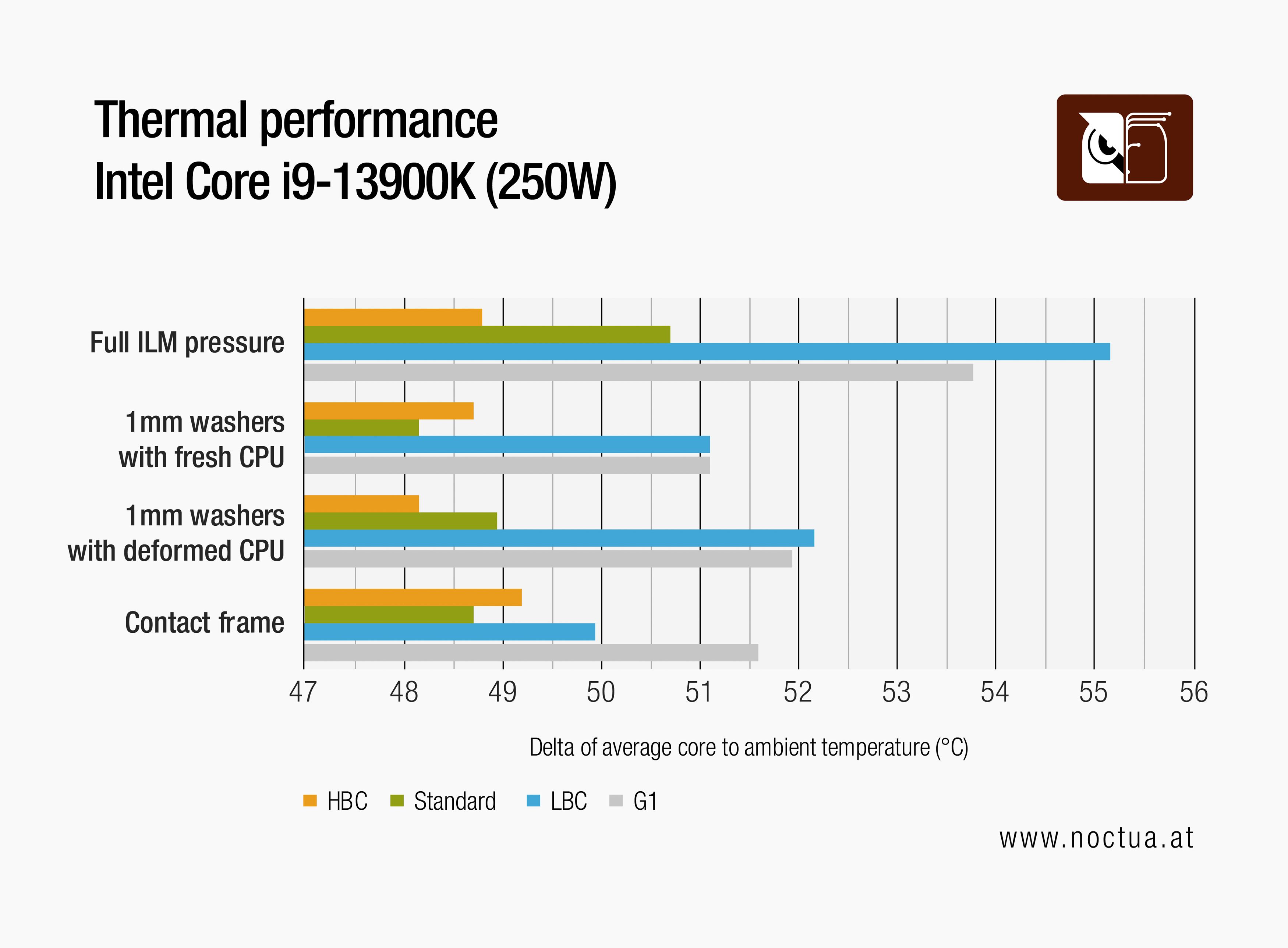 Thermal performance
Intel Core i9-13900K (250W)

Full ILM pressure

1mm washers with fresh CPU

1mm washers with deformed CPU

Contact frame

47 48 49 50 51 52 53 54 55 56

Delta of average core to ambient temperature (°C)

HBC Standard LBC G1

www.noctua.at